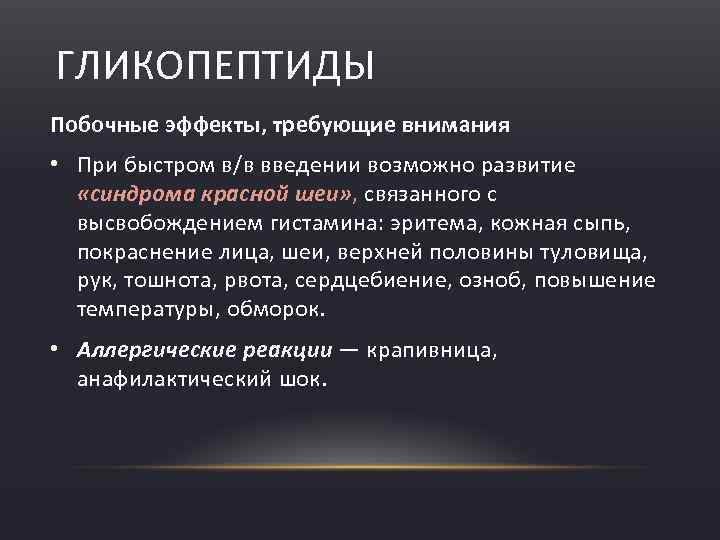 ГЛИКОПЕПТИДЫ

Побочные эффекты, требующие внимания

• При быстром в/в введении возможно развитие «синдрома красной шеи», связанного с высвобождением гистамина: эритема, кожная сыпь, покраснение лица, шеи, верхней половины туловища, рук, тошнота, рвота, сердцебиение, озноб, повышение температуры, обморок.

• Аллергические реакции — крапивница, анафилактический шок.